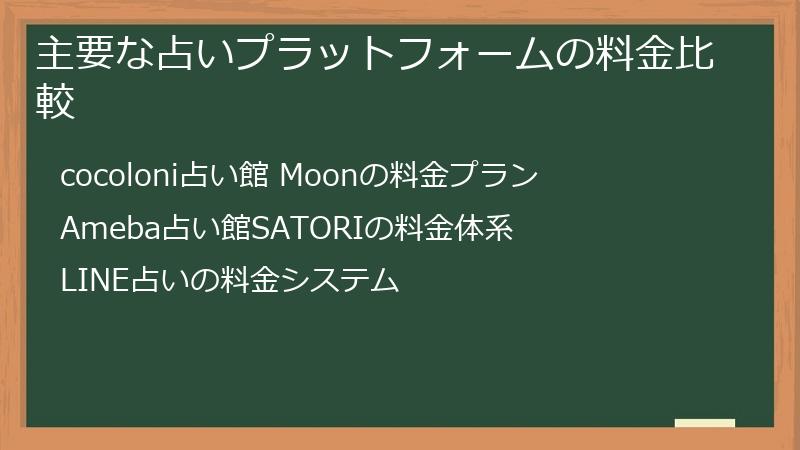 主要な占いプラットフォームの料金比較

cocoloni占い館 Moonの料金プラン

Ameba占い館SATORIの料金体系

LINE占いの料金システム